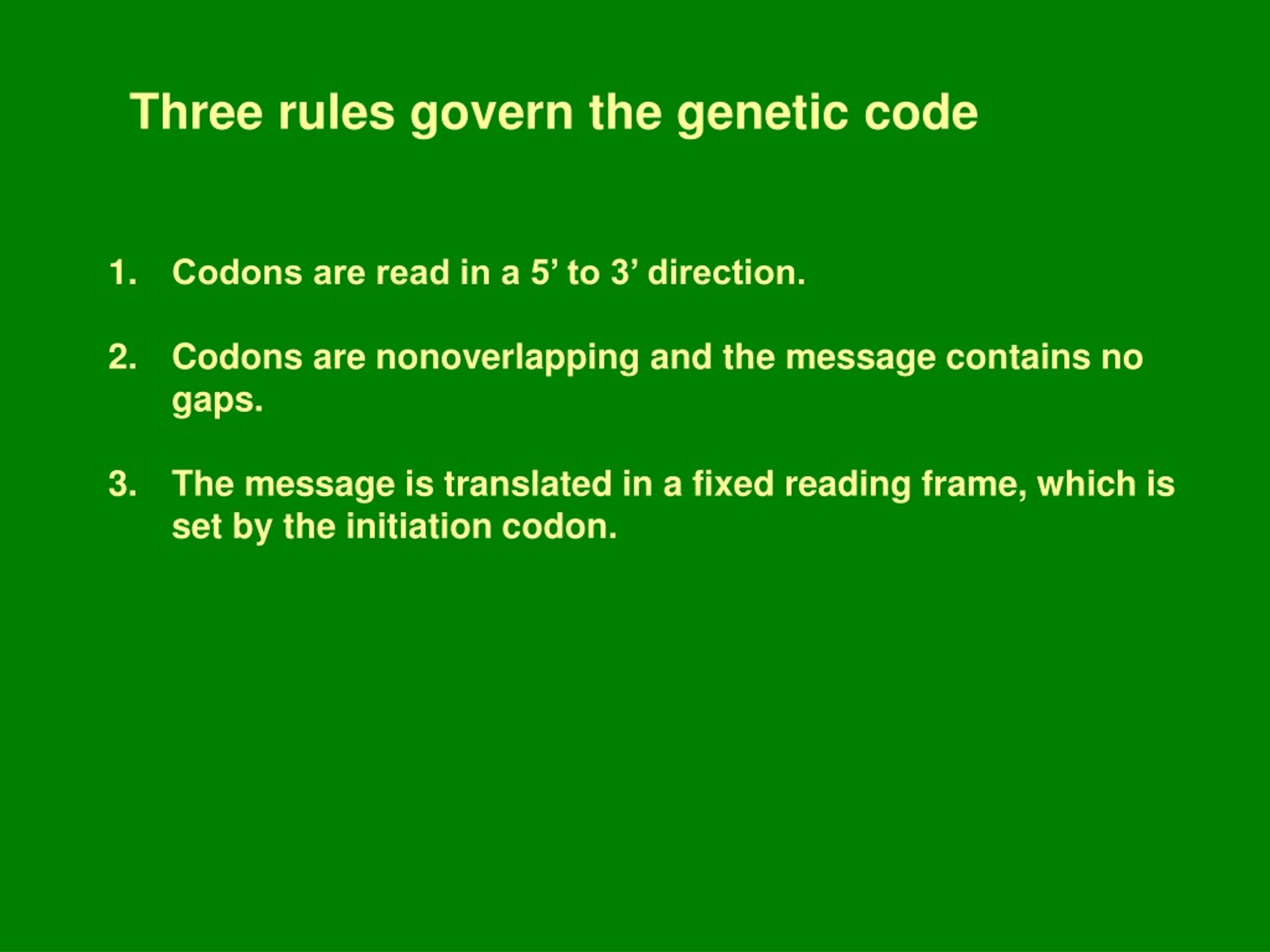 Three rules govern the genetic code

1. Codons are read in a 5’ to 3’ direction.

2. Codons are nonoverlapping and the message contains no gaps.

3. The message is translated in a fixed reading frame, which is set by the initiation codon.